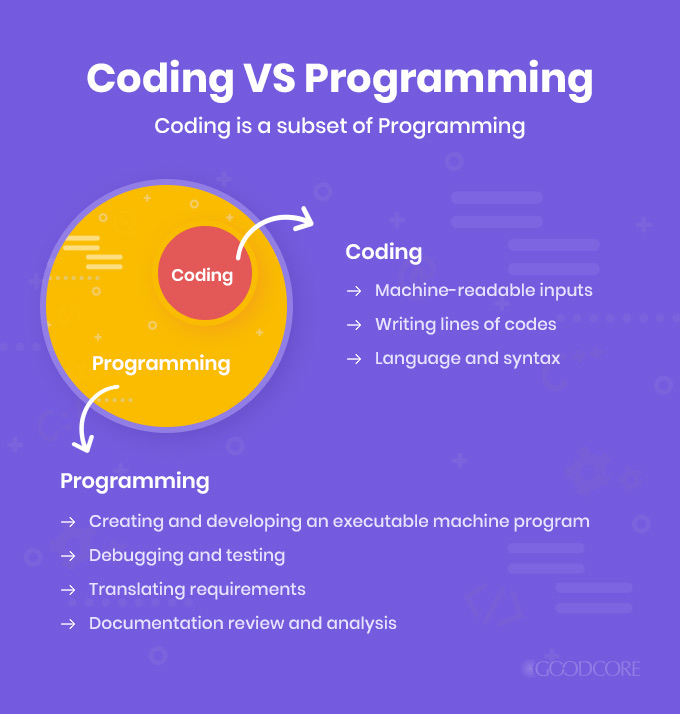 Coding VS Programming

Coding is a subset of Programming

Coding

Programming

Coding

→ Machine-readable inputs

→ Writing lines of codes

→ Language and syntax

Programming

→ Creating and developing an executable machine program

→ Debugging and testing

→ Translating requirements

→ Documentation review and analysis

GOODCORE